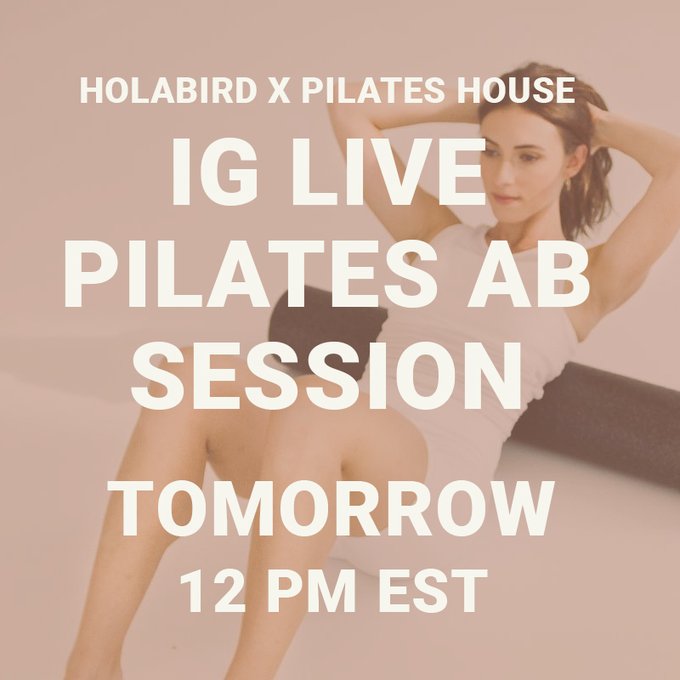 HOLABIRD X PILATES HOUSE

IG LIVE PILATES AB SESSION

TOMORROW
12 PM EST